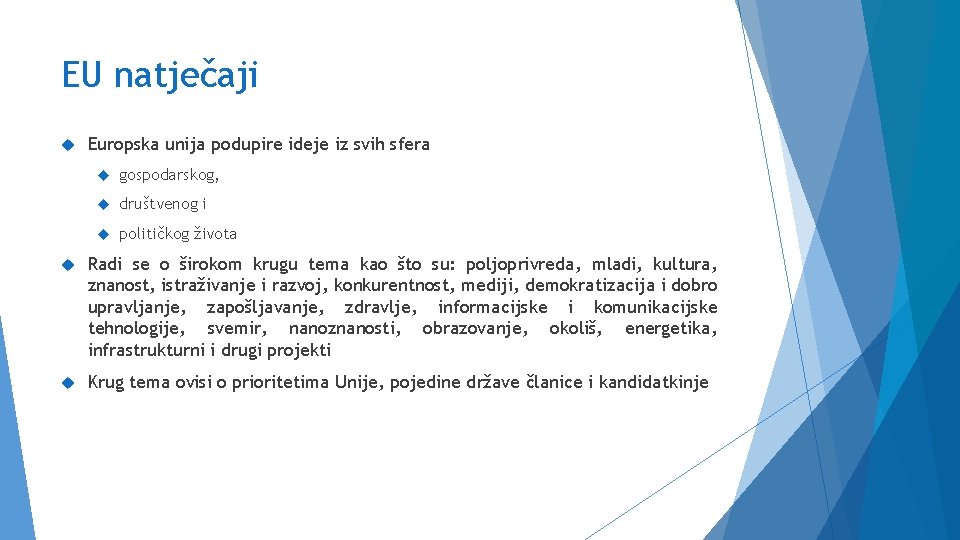 EU natječaji

Europska unija podupire ideje iz svih sfera

gospodarskog,

društvenog i

političkog života

Radi se o širokom krugu tema kao što su: poljoprivreda, mladi, kultura, znanost, istraživanje i razvoj, konkurentnost, mediji, demokratizacija i dobro upravljanje, zapošljavanje, zdravlje, informacijske i komunikacijske tehnologije, svemir, nanoznanosti, obrazovanje, okoliš, energetika, infrastrukturni i drugi projekti

Krug tema ovisi o prioritetima Unije, pojedine države članice i kandidatkinje